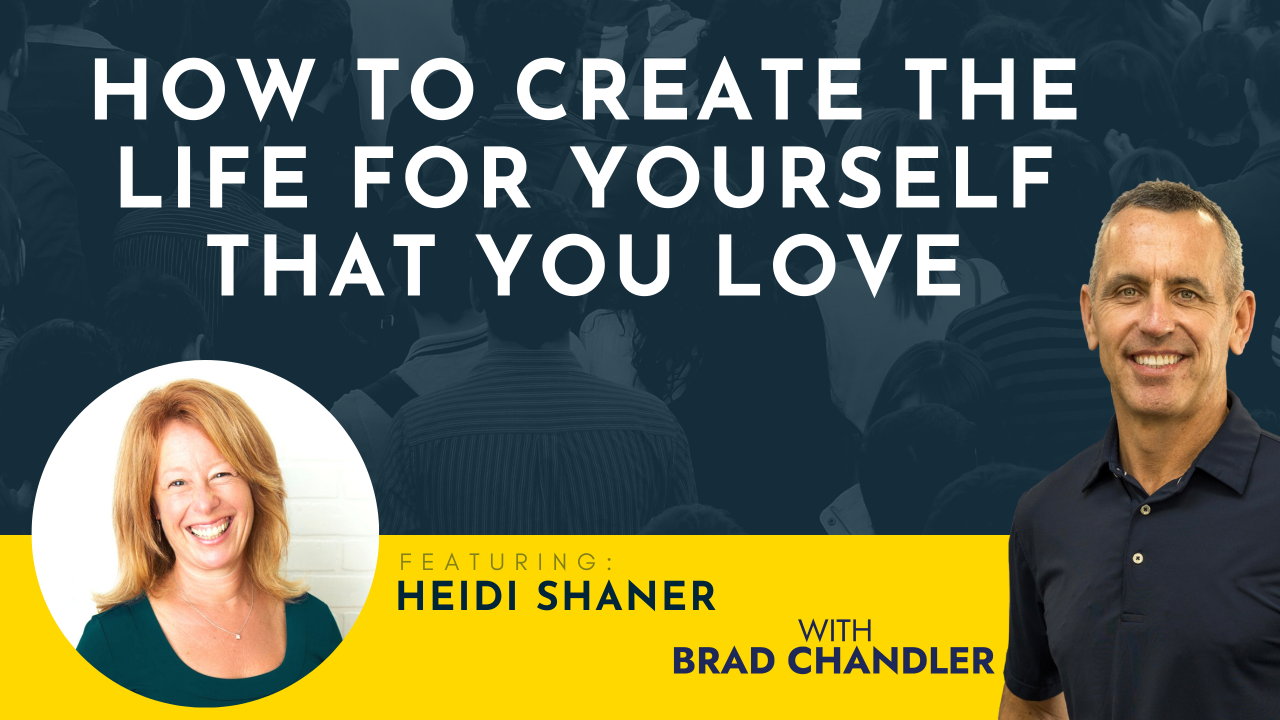 HOW TO CREATE THE LIFE FOR YOURSELF THAT YOU LOVE

FEATURING:
HEIDI SHANER

WITH
BRAD CHANDLER